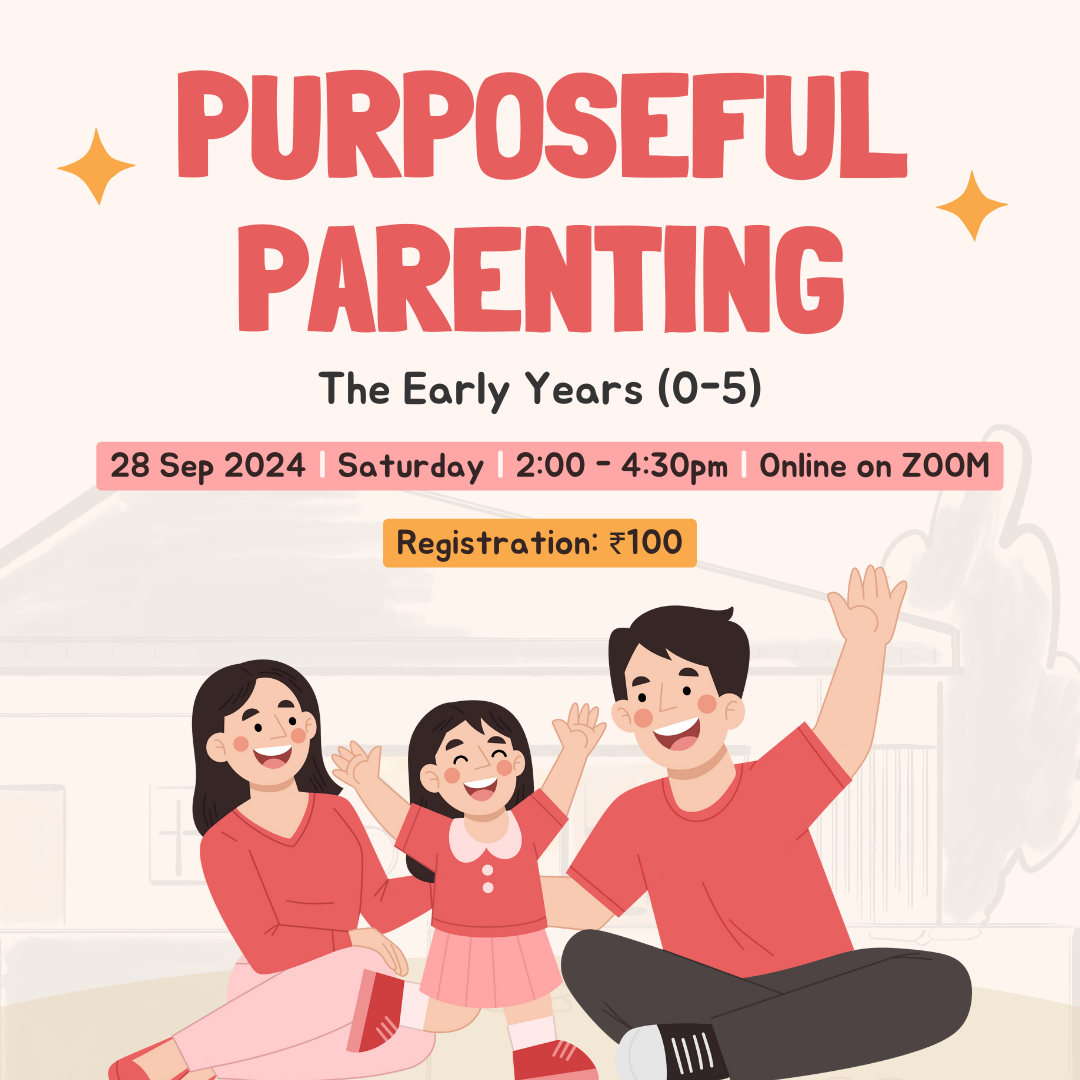 PURPOSEFUL PARENTING

The Early Years (0-5)

28 Sep 2024 | Saturday | 2:00 - 4:30pm | Online on ZOOM

Registration: ₹100